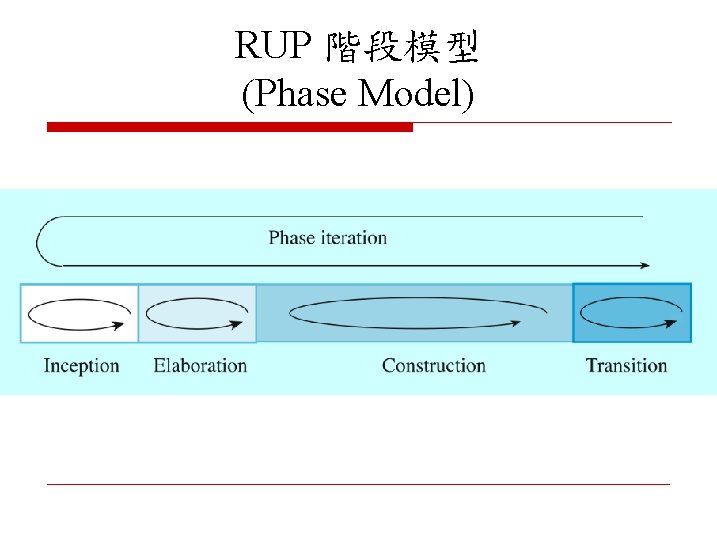 RUP 階段模型
(Phase Model)

Phase iteration

Inception Elaboration Construction Transition